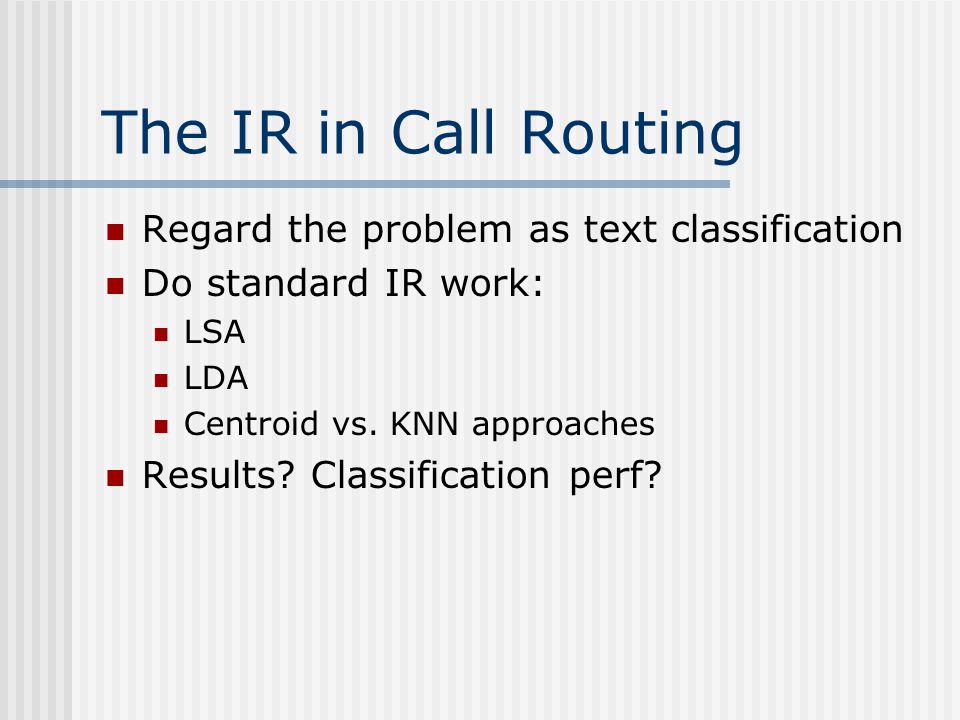 The IR in Call Routing

- Regard the problem as text classification
- Do standard IR work:
  - LSA
  - LDA
  - Centroid vs. KNN approaches
- Results? Classification perf?